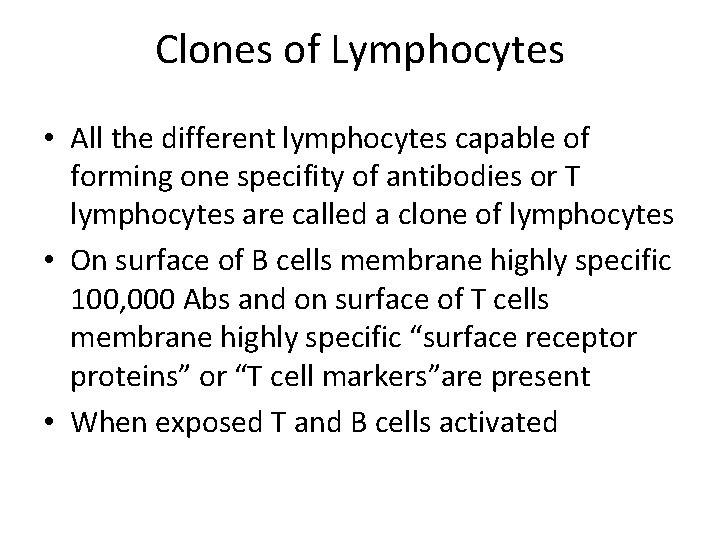 Clones of Lymphocytes

• All the different lymphocytes capable of forming one specifity of antibodies or T lymphocytes are called a clone of lymphocytes

• On surface of B cells membrane highly specific 100,000 Abs and on surface of T cells membrane highly specific “surface receptor proteins” or “T cell markers”are present

• When exposed T and B cells activated